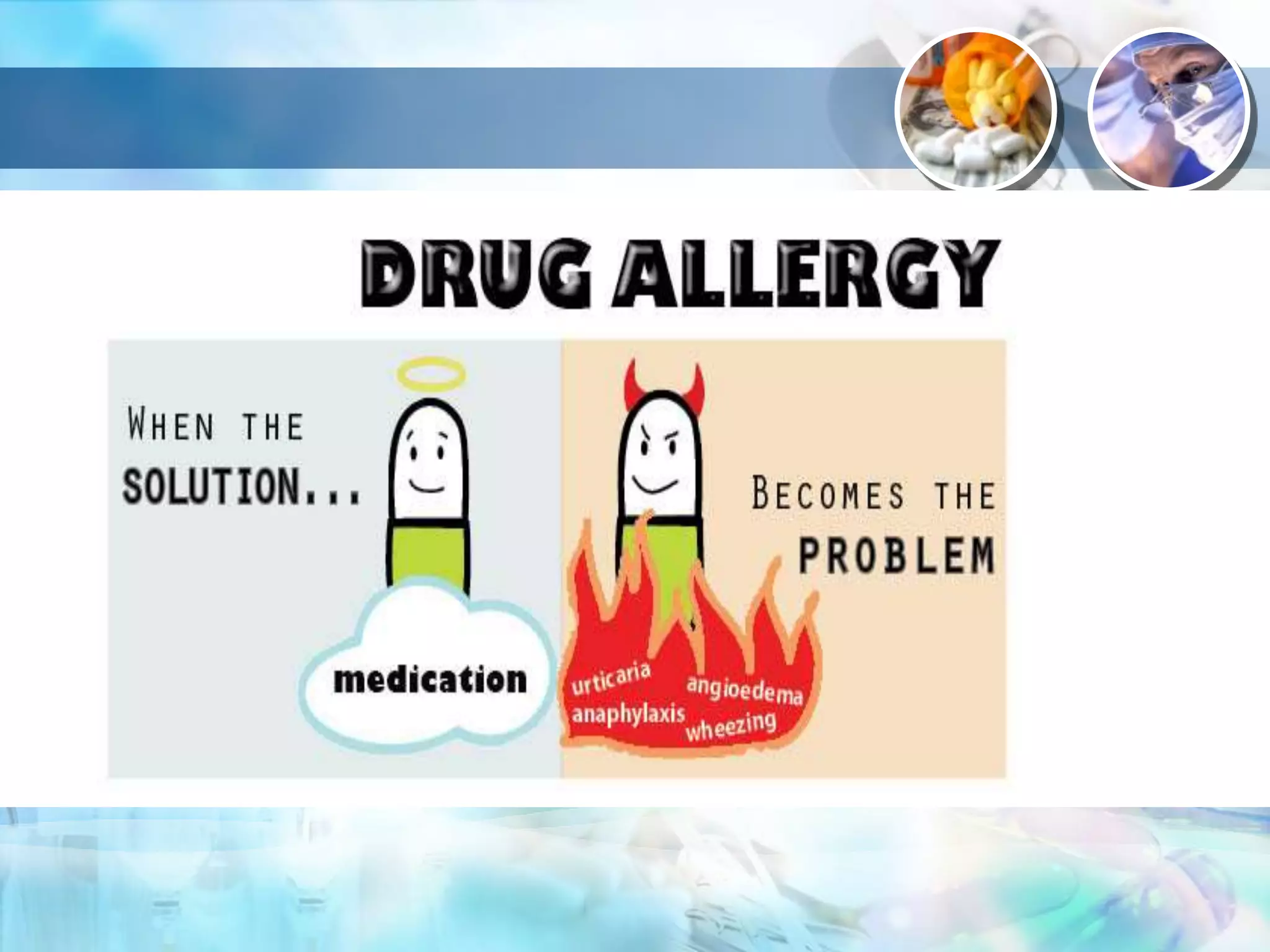 DRUG ALLERGY

WHEN THE SOLUTION...

medication

BECOMES THE PROBLEM

urticaria
angioedema
anaphylaxis
wheezing